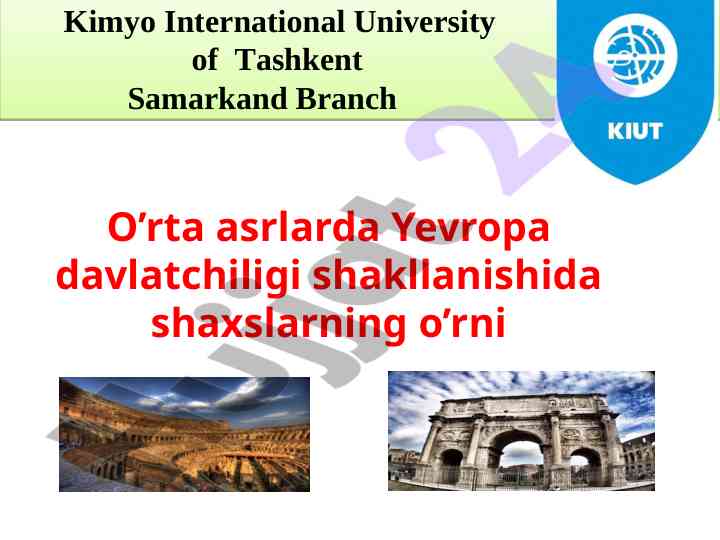 Kimyo International University of Tashkent
Samarkand Branch

KIUT

O’rta asrlarda Yevropa davlatchiligi shakllanishida shaxslarning o’rni